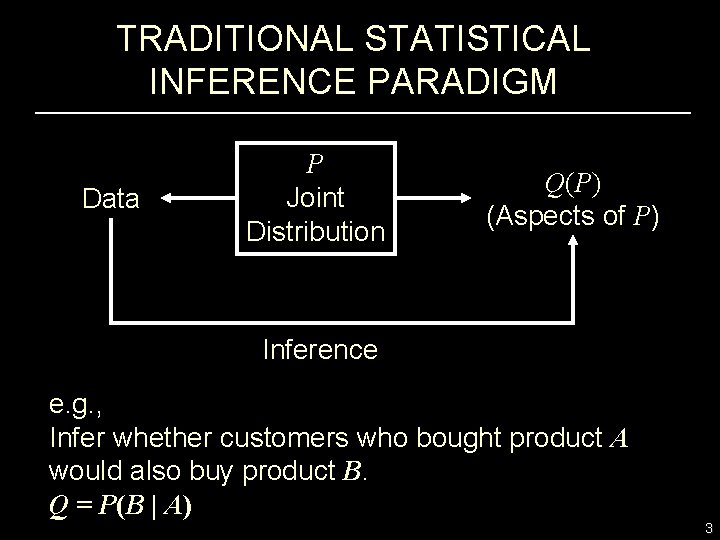 TRADITIONAL STATISTICAL INFERENCE PARADIGM

Data

$P$
Joint
Distribution

$Q(P)$
(Aspects of $P$)

Inference

e.g.,
Infer whether customers who bought product $A$ would also buy product $B$.
$Q = P(B \mid A)$

3